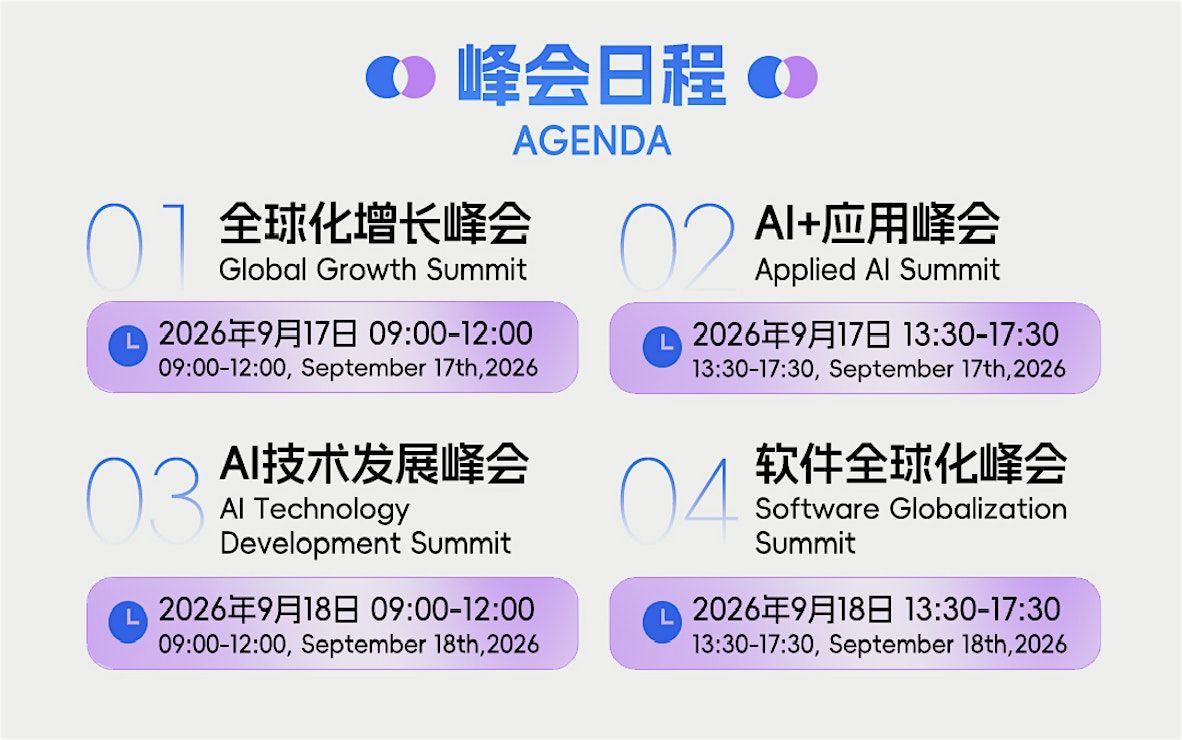 峰会日程
AGENDA

01
全球化增长峰会
Global Growth Summit
2026年9月17日 09:00-12:00
09:00-12:00, September 17th,2026

02
AI+应用峰会
Applied AI Summit
2026年9月17日 13:30-17:30
13:30-17:30, September 17th,2026

03
AI技术发展峰会
AI Technology Development Summit
2026年9月18日 09:00-12:00
09:00-12:00, September 18th,2026

04
软件全球化峰会
Software Globalization Summit
2026年9月18日 13:30-17:30
13:30-17:30, September 18th,2026